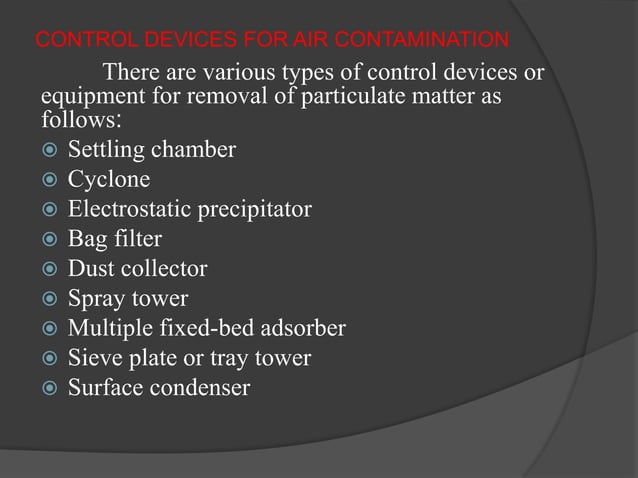 CONTROL DEVICES FOR AIR CONTAMINATION

There are various types of control devices or equipment for removal of particulate matter as follows:

- Settling chamber
- Cyclone
- Electrostatic precipitator
- Bag filter
- Dust collector
- Spray tower
- Multiple fixed-bed adsorber
- Sieve plate or tray tower
- Surface condenser